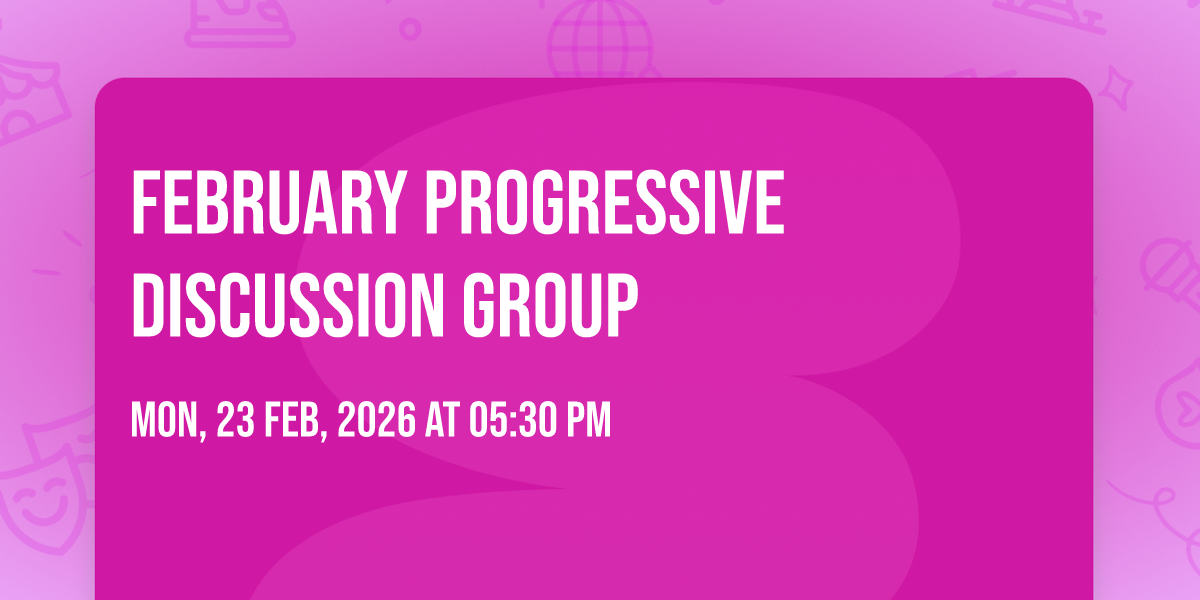 FEBRUARY PROGRESSIVE DISCUSSION GROUP

MON, 23 FEB, 2026 AT 05:30 PM